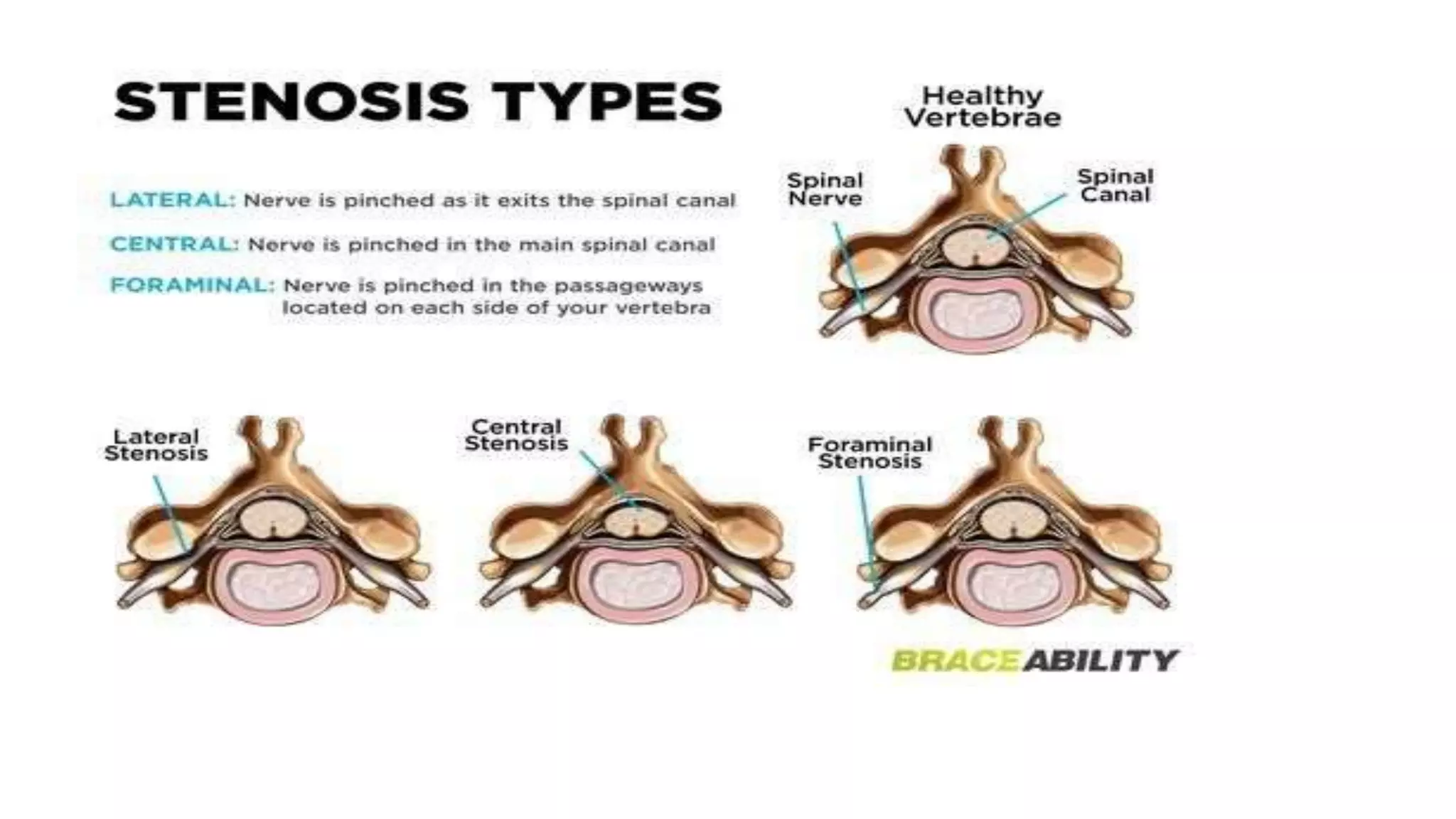 STENOSIS TYPES

LATERAL: Nerve is pinched as it exits the spinal canal

CENTRAL: Nerve is pinched in the main spinal canal

FORAMINAL: Nerve is pinched in the passageways located on each side of your vertebra

Healthy Vertebrae

Spinal Nerve

Spinal Canal

Lateral Stenosis

Central Stenosis

Foraminal Stenosis

BRACEABILITY